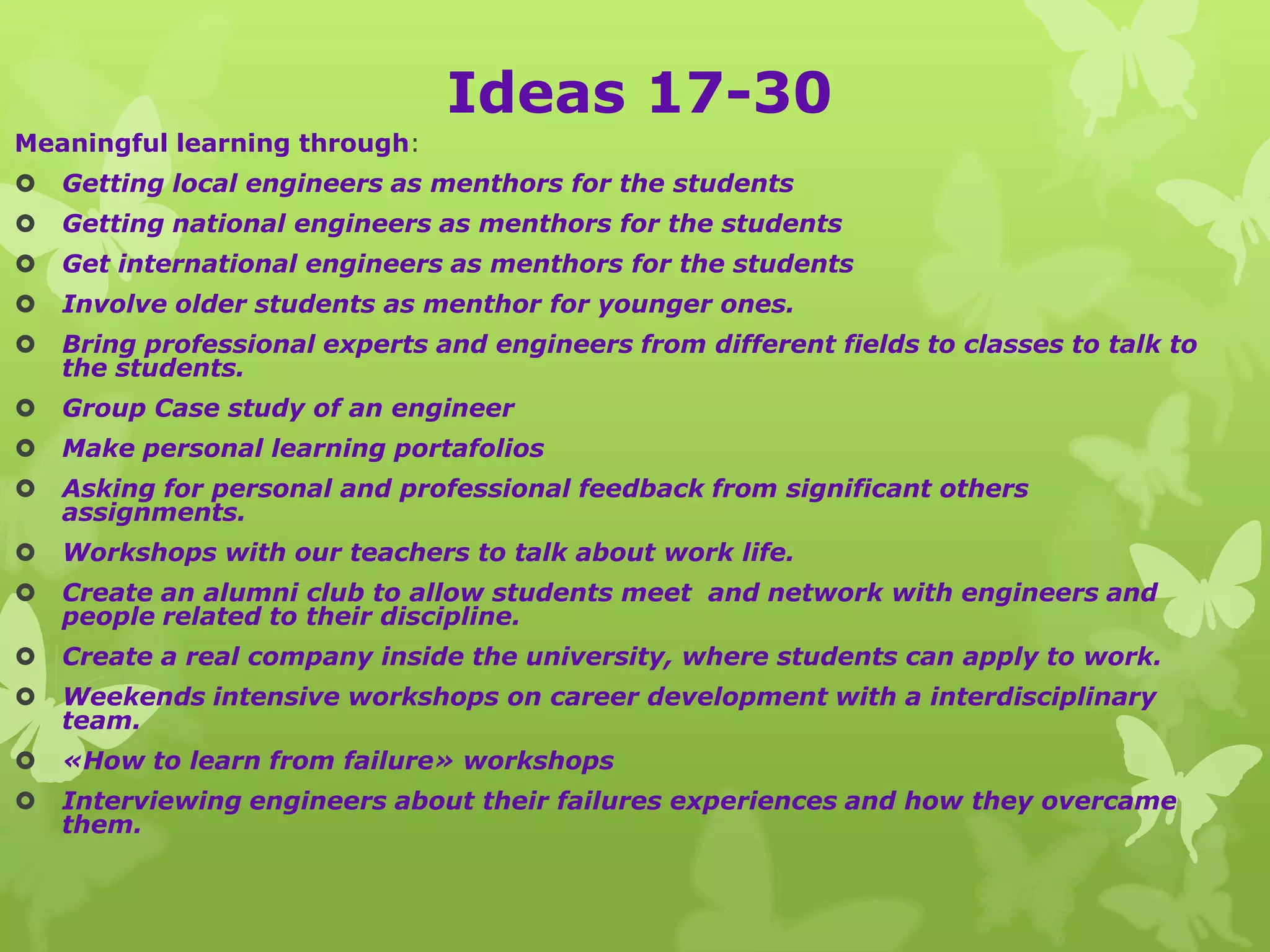 Ideas 17-30

Meaningful learning through:

- Getting local engineers as menthors for the students
- Getting national engineers as menthors for the students
- Get international engineers as menthors for the students
- Involve older students as menthor for younger ones.
- Bring professional experts and engineers from different fields to classes to talk to the students.
- Group Case study of an engineer
- Make personal learning portafolios
- Asking for personal and professional feedback from significant others assignments.
- Workshops with our teachers to talk about work life.
- Create an alumni club to allow students meet and network with engineers and people related to their discipline.
- Create a real company inside the university, where students can apply to work.
- Weekends intensive workshops on career development with a interdisciplinary team.
- «How to learn from failure» workshops
- Interviewing engineers about their failures experiences and how they overcame them.